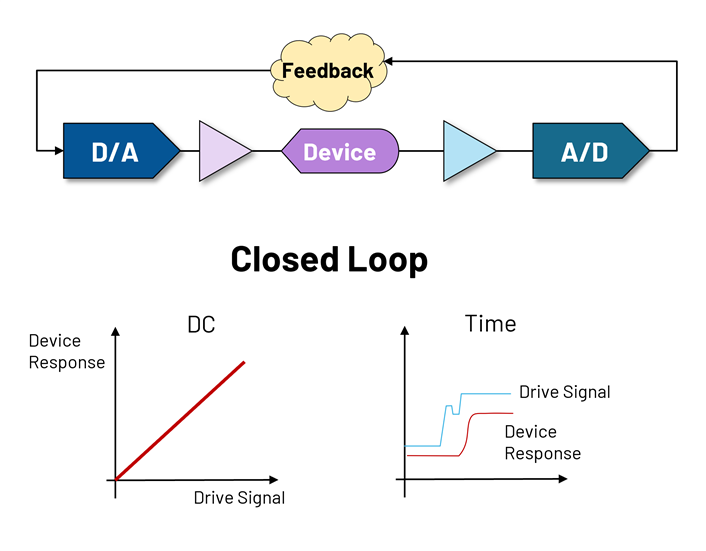 Feedback

D/A

Device

A/D

Closed Loop

DC

Device Response

Drive Signal

Time

Drive Signal

Device Response